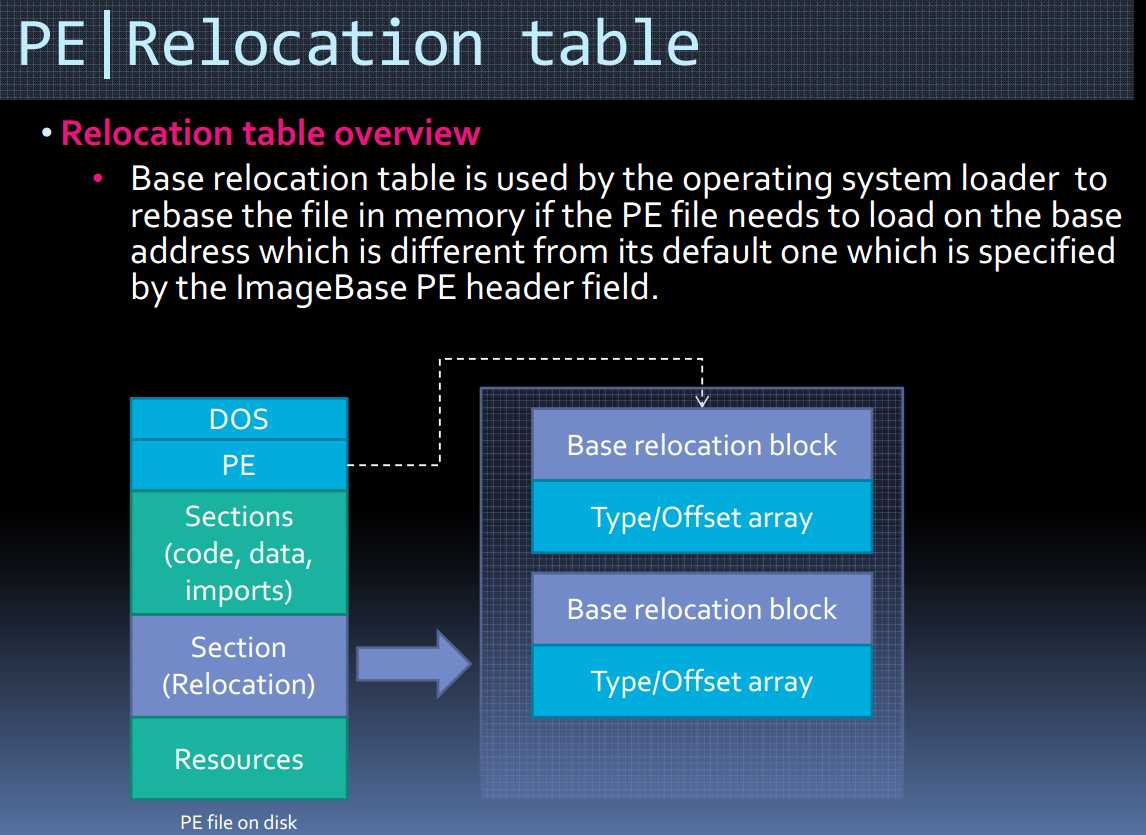 PE|Relocation table

• Relocation table overview

• Base relocation table is used by the operating system loader to rebase the file in memory if the PE file needs to load on the base address which is different from its default one which is specified by the ImageBase PE header field.

DOS
PE
Sections (code, data, imports)
Section (Relocation)
Resources
PE file on disk

Base relocation block
Type/Offset array
Base relocation block
Type/Offset array